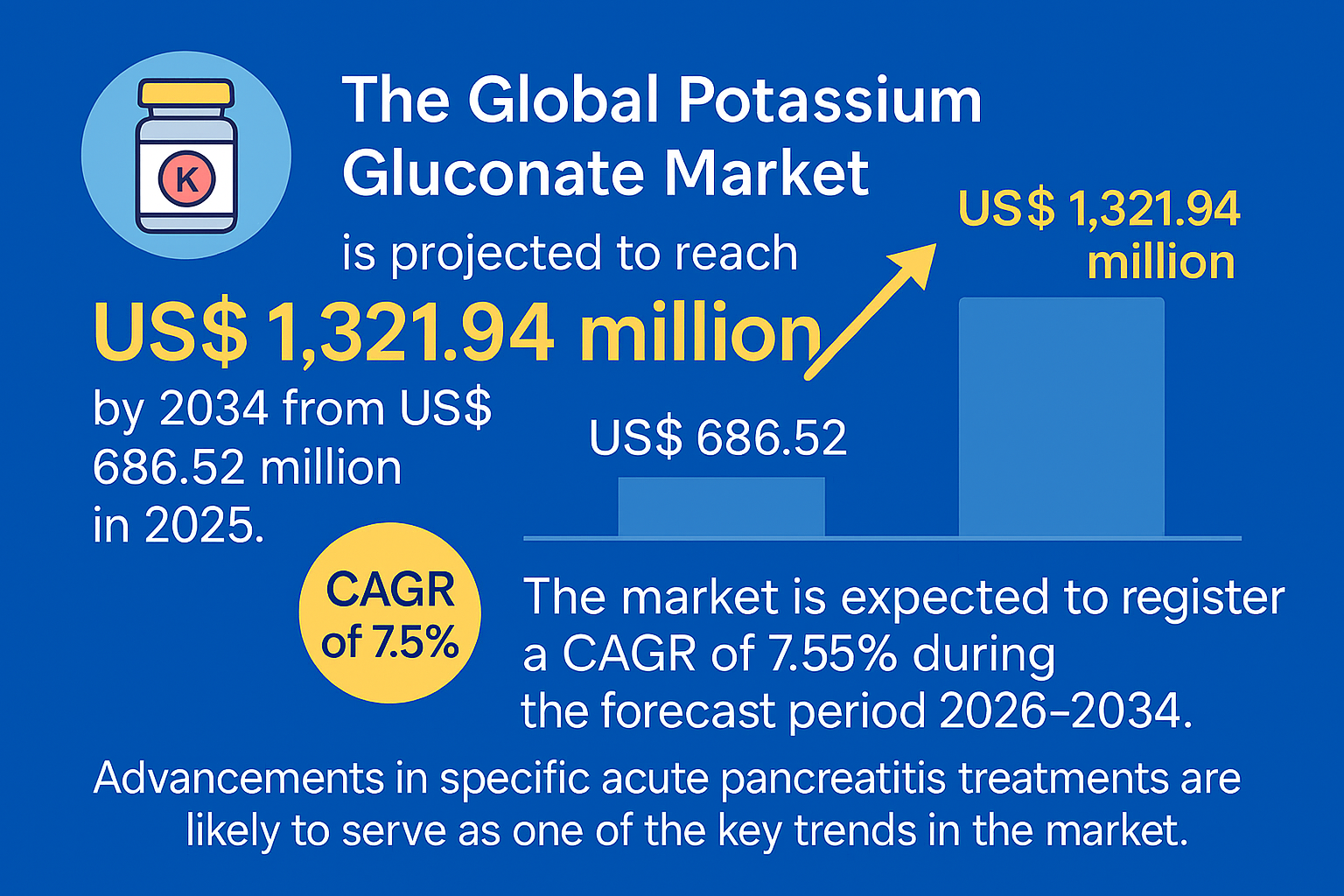 K

The Global Potassium Gluconate Market

is projected to reach

US$ 1,321.94 million

by 2034 from US$ 686.52 million in 2025.

US$ 1,321.94 million

US$ 686.52

CAGR of 7.5%

The market is expected to register a CAGR of 7.55% during the forecast period 2026–2034.

Advancements in specific acute pancreatitis treatments are likely to serve as one of the key trends in the market.